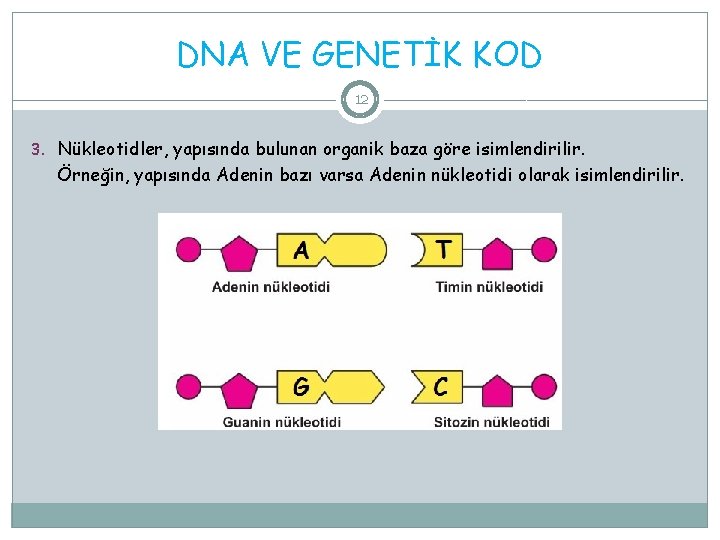 DNA VE GENETİK KOD

12

3. Nükleotidler, yapısında bulunan organik baza göre isimlendirilir. Örneğin, yapısında Adenin bazı varsa Adenin nükleotidi olarak isimlendirilir.

A
Adenin nükleotidi

T
Timin nükleotidi

G
Guanin nükleotidi

C
Sitozin nükleotidi